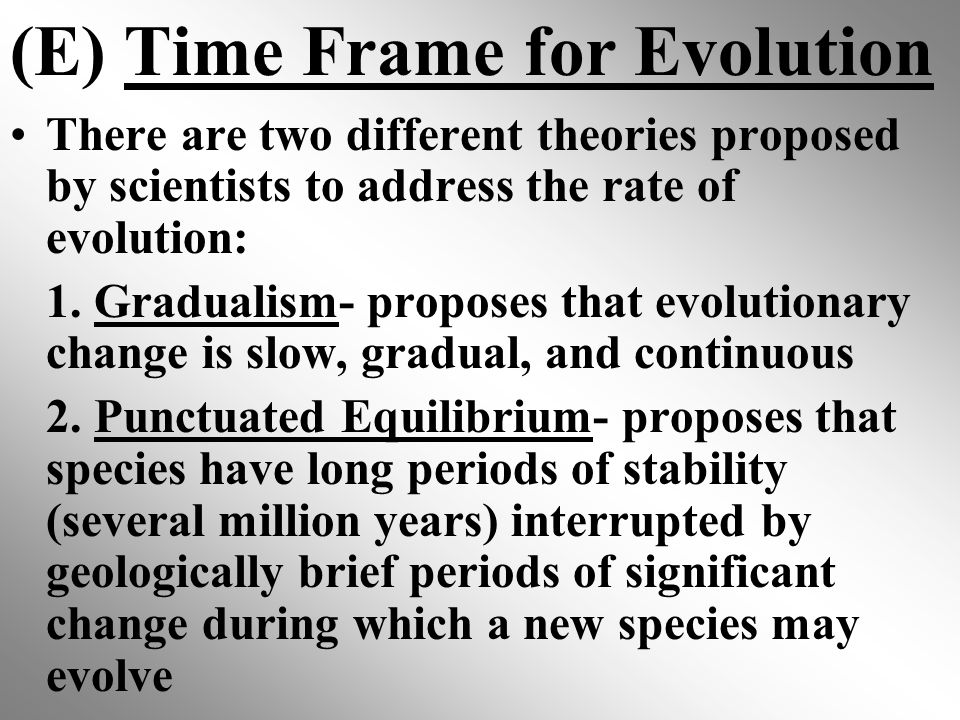 (E) Time Frame for Evolution

• There are two different theories proposed by scientists to address the rate of evolution:

1. Gradualism- proposes that evolutionary change is slow, gradual, and continuous

2. Punctuated Equilibrium- proposes that species have long periods of stability (several million years) interrupted by geologically brief periods of significant change during which a new species may evolve